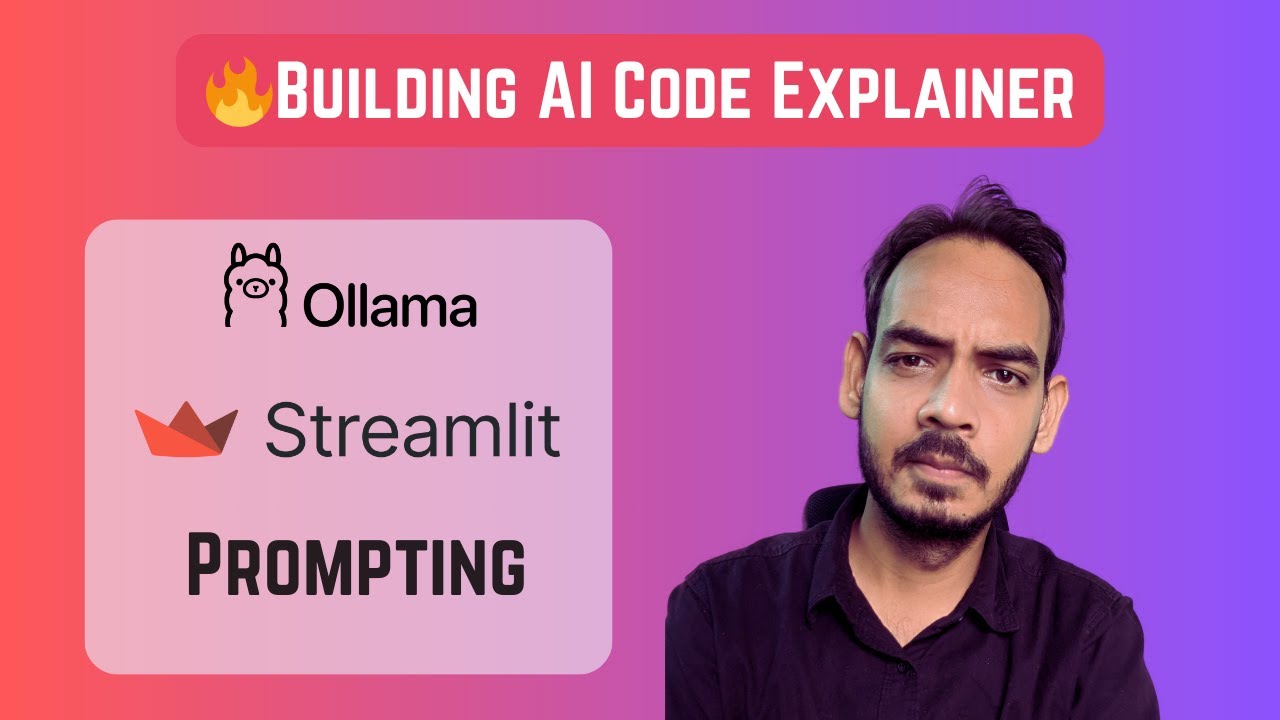 🔥Building AI Code Explainer

Ollama

Streamlit

Prompting